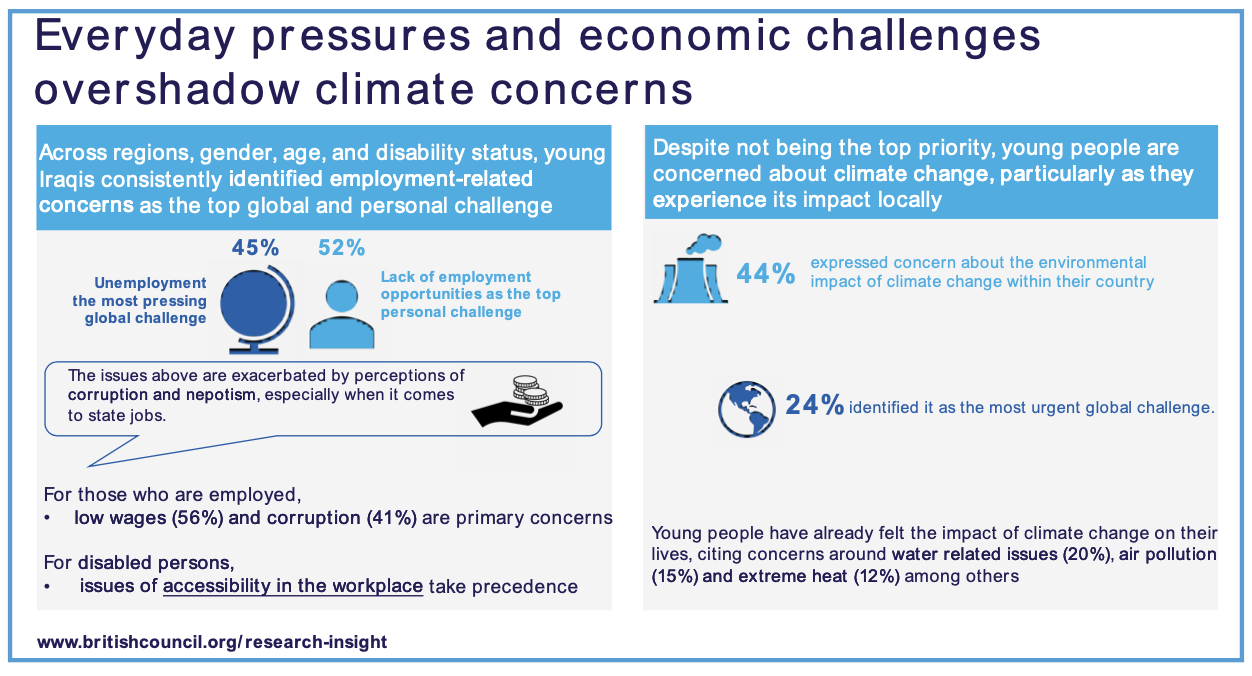 Everyday pressures and economic challenges overshadow climate concerns

Across regions, gender, age, and disability status, young Iraqis consistently identified employment-related concerns as the top global and personal challenge

45%

Unemployment the most pressing global challenge

52%

Lack of employment opportunities as the top personal challenge

The issues above are exacerbated by perceptions of corruption and nepotism, especially when it comes to state jobs.

For those who are employed,

• low wages (56%) and corruption (41%) are primary concerns

For disabled persons,

• issues of accessibility in the workplace take precedence

Despite not being the top priority, young people are concerned about climate change, particularly as they experience its impact locally

44% expressed concern about the environmental impact of climate change within their country

24% identified it as the most urgent global challenge.

Young people have already felt the impact of climate change on their lives, citing concerns around water related issues (20%), air pollution (15%) and extreme heat (12%) among others

www.britishcouncil.org/research-insight